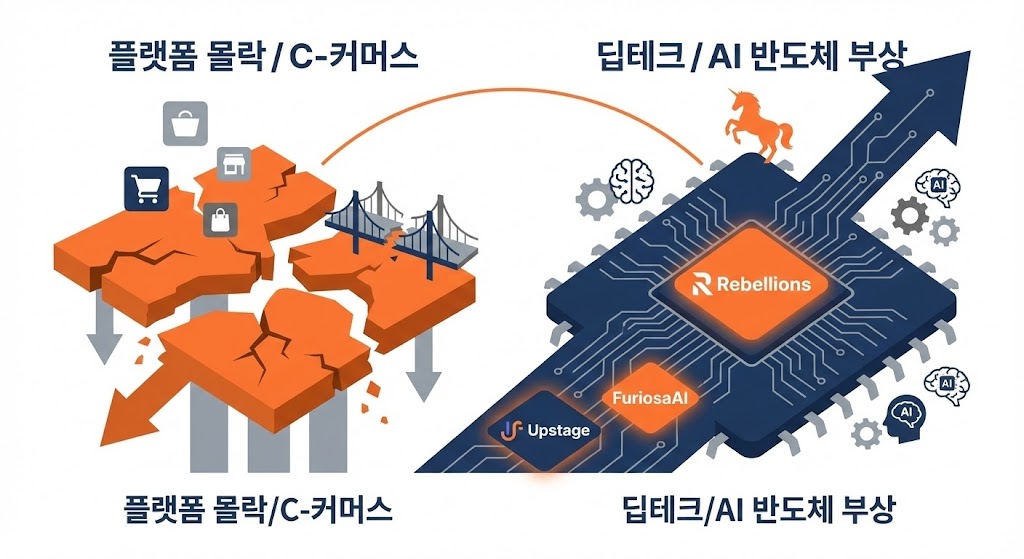 플랫폼 몰락 / C-커머스

딥테크 / AI 반도체 부상

AI

Rebellions

FuriosaAI

Upstage

AI

AI

플랫폼 몰락/C-커머스

딥테크/AI 반도체 부상